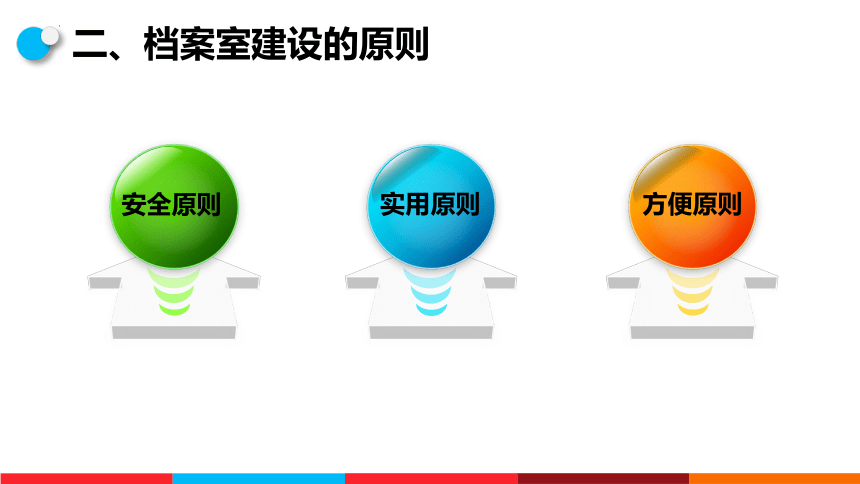 二、档案室建设的原则

安全原则

实用原则

方便原则